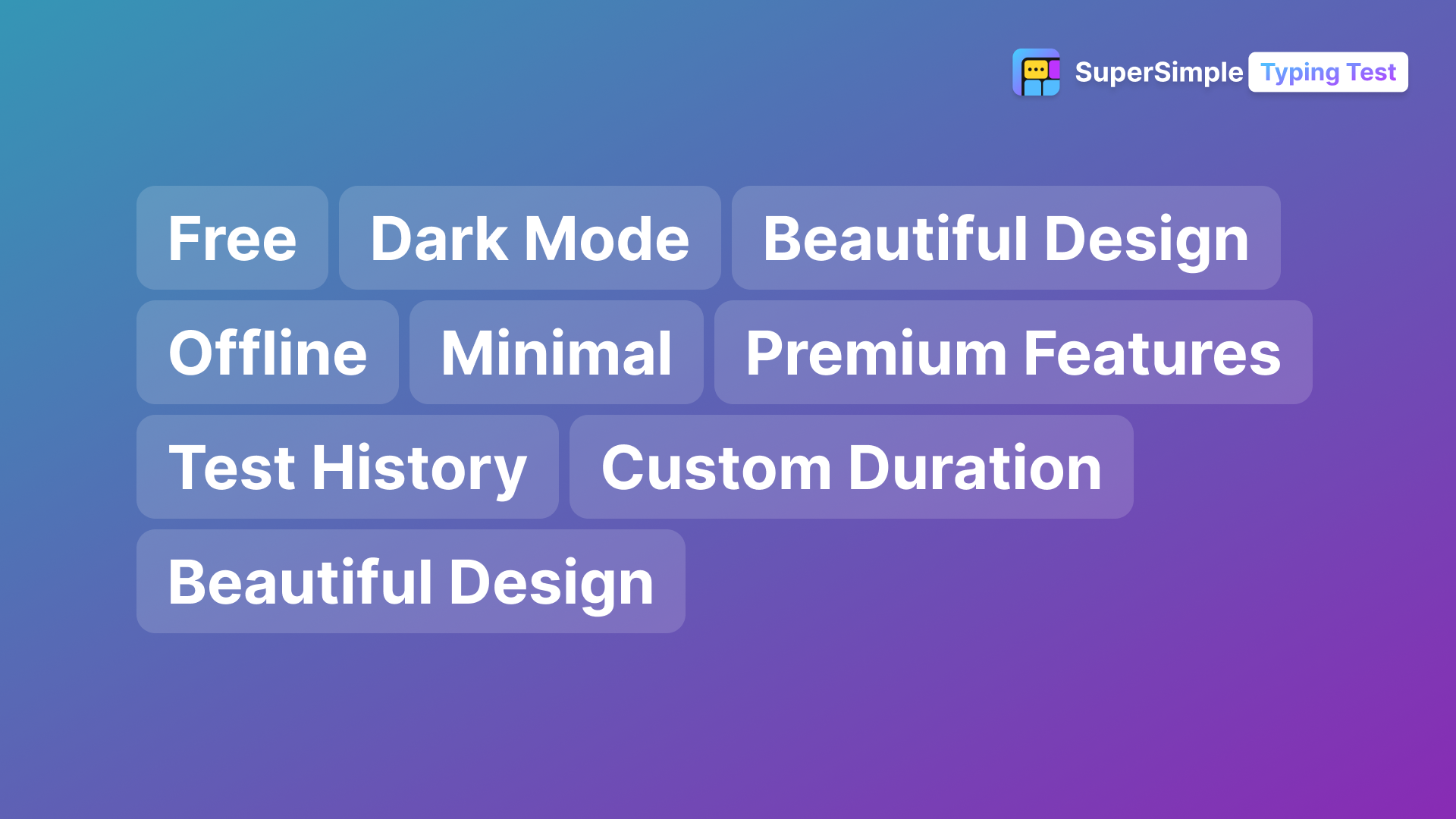 SuperSimple Typing Test

Free Dark Mode Beautiful Design

Offline Minimal Premium Features

Test History Custom Duration

Beautiful Design